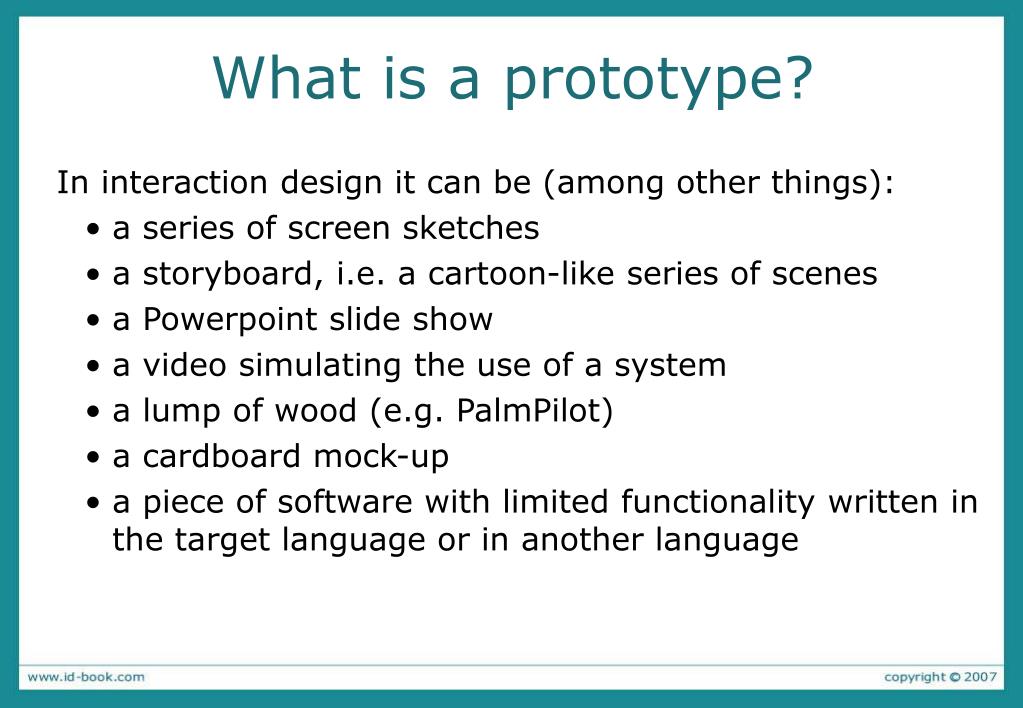 What is a prototype?

In interaction design it can be (among other things):

• a series of screen sketches
• a storyboard, i.e. a cartoon-like series of scenes
• a Powerpoint slide show
• a video simulating the use of a system
• a lump of wood (e.g. PalmPilot)
• a cardboard mock-up
• a piece of software with limited functionality written in the target language or in another language

www.id-book.com

copyright © 2007